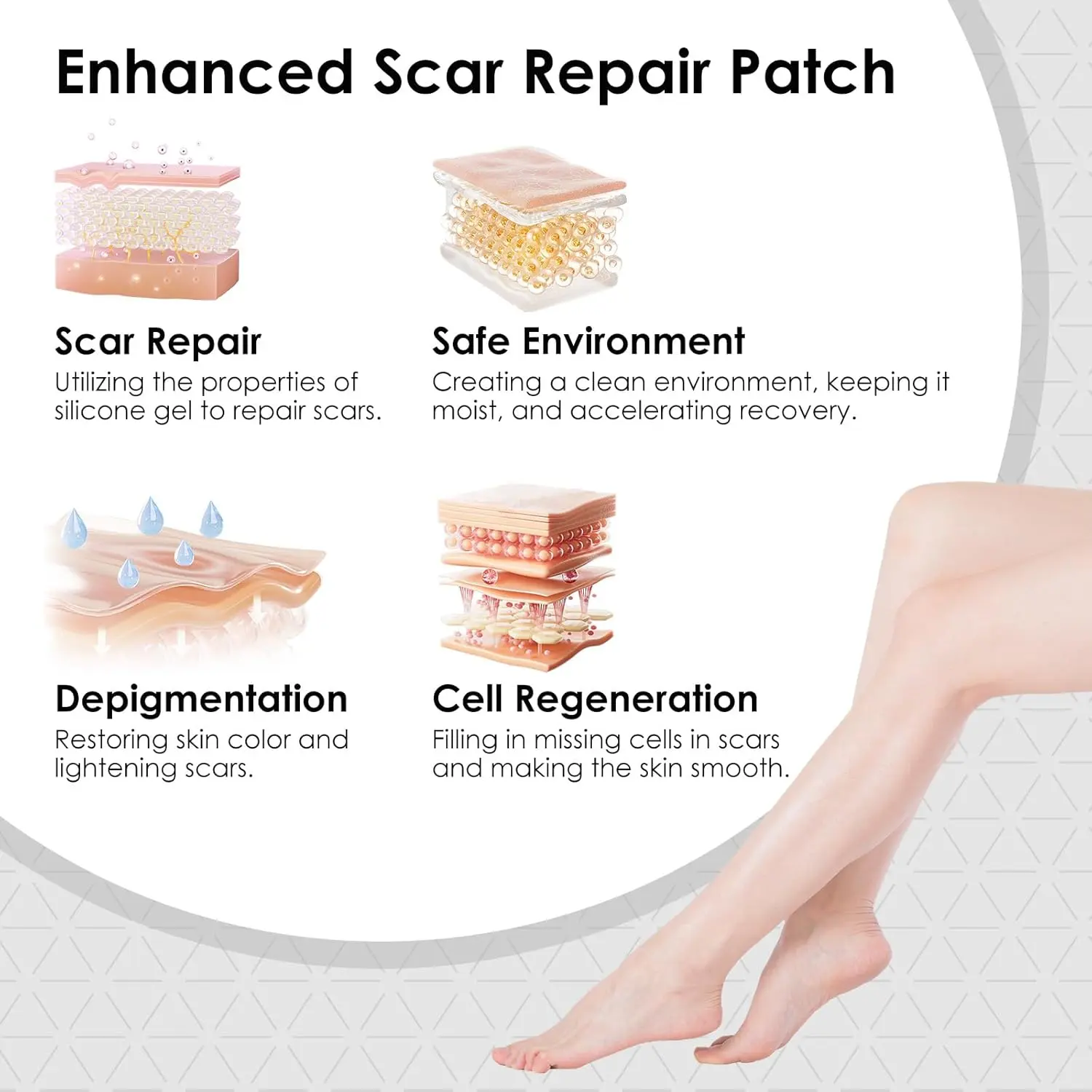 Enhanced Scar Repair Patch

Scar Repair
Utilizing the properties of silicone gel to repair scars.

Safe Environment
Creating a clean environment, keeping it moist, and accelerating recovery.

Depigmentation
Restoring skin color and lightening scars.

Cell Regeneration
Filling in missing cells in scars and making the skin smooth.